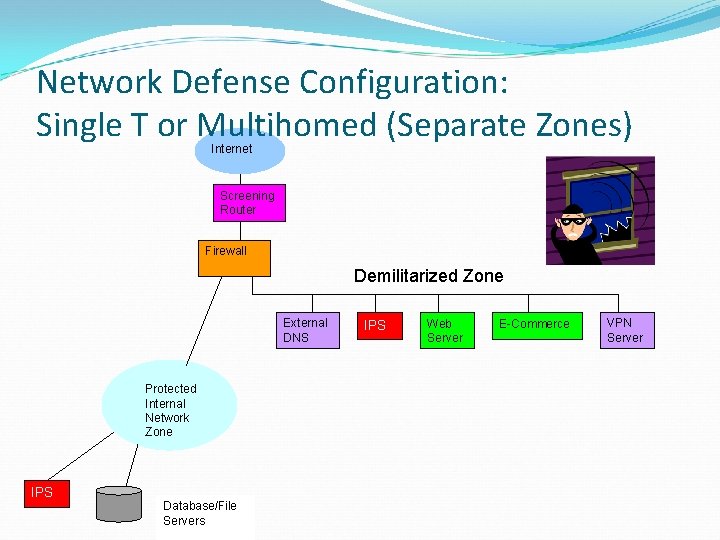 Network Defense Configuration:
Single T or Multihomed (Separate Zones)

Internet

Screening Router

Firewall

Demilitarized Zone

External DNS

IPS

Web Server

E-Commerce

VPN Server

Protected Internal Network Zone

IPS

Database/File Servers